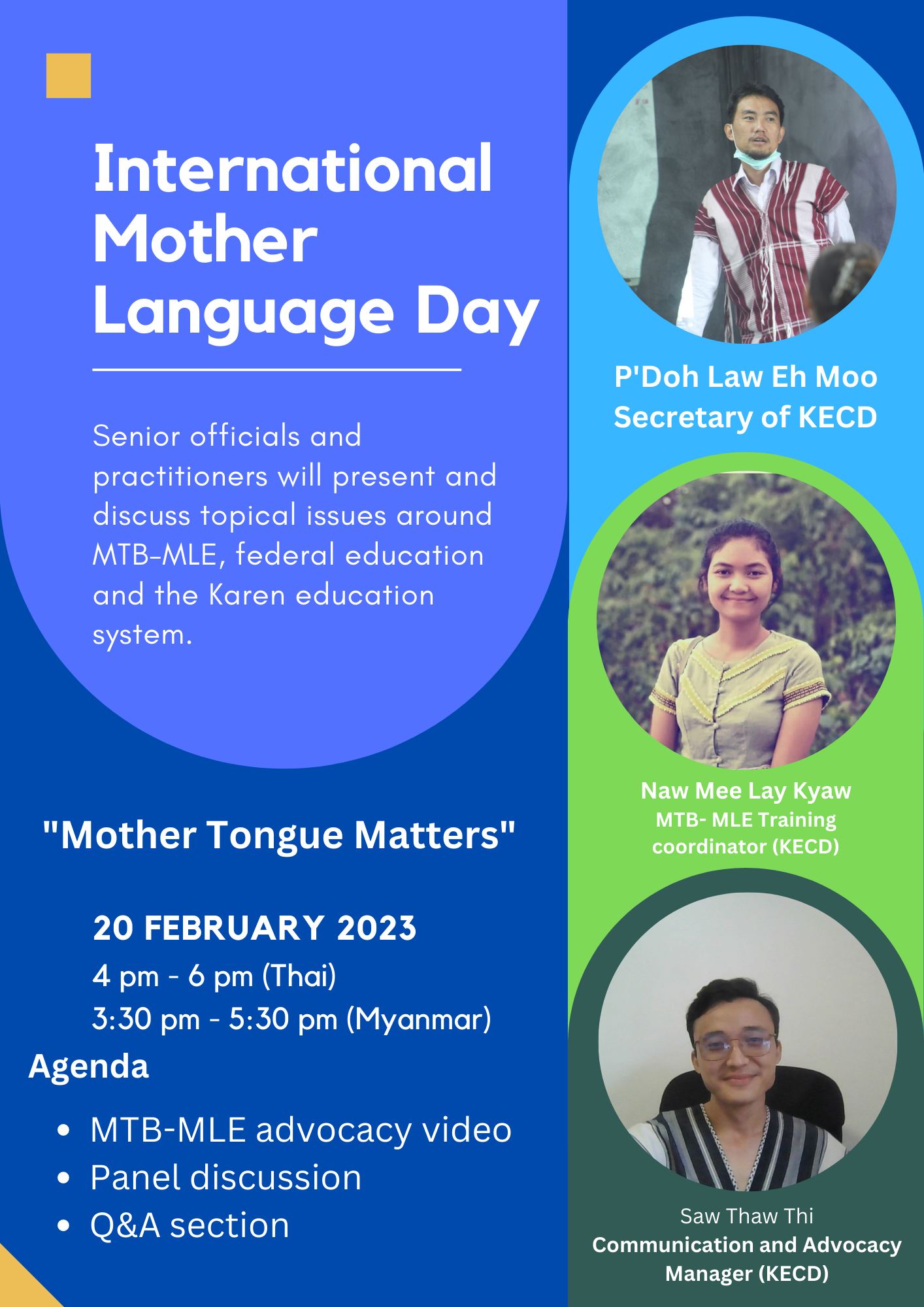 International Mother Language Day

Senior officials and practitioners will present and discuss topical issues around MTB-MLE, federal education and the Karen education system.

"Mother Tongue Matters"

20 FEBRUARY 2023
4 pm - 6 pm (Thai)
3:30 pm - 5:30 pm (Myanmar)

Agenda
- MTB-MLE advocacy video
- Panel discussion
- Q&A section

P'Doh Law Eh Moo
Secretary of KECD

Naw Mee Lay Kyaw
MTB- MLE Training coordinator (KECD)

Saw Thaw Thi
Communication and Advocacy Manager (KECD)